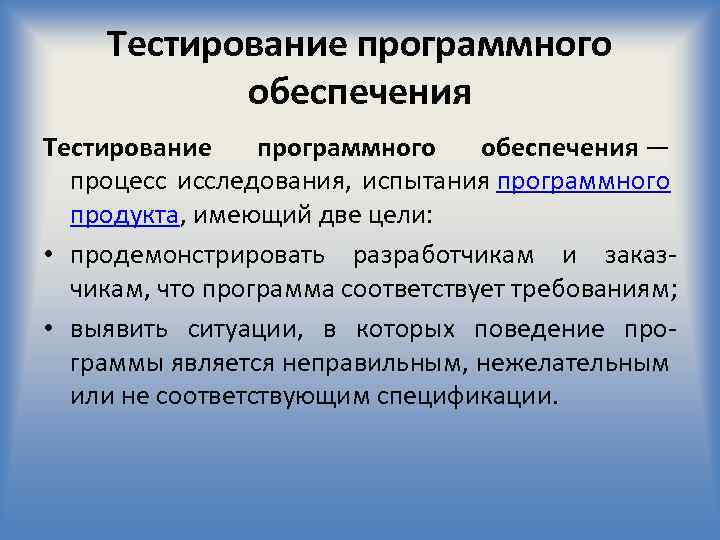 Тестирование программного обеспечения

Тестирование программного обеспечения — процесс исследования, испытания программного продукта, имеющий две цели:

• продемонстрировать разработчикам и заказчикам, что программа соответствует требованиям;

• выявить ситуации, в которых поведение программы является неправильным, нежелательным или не соответствующим спецификации.